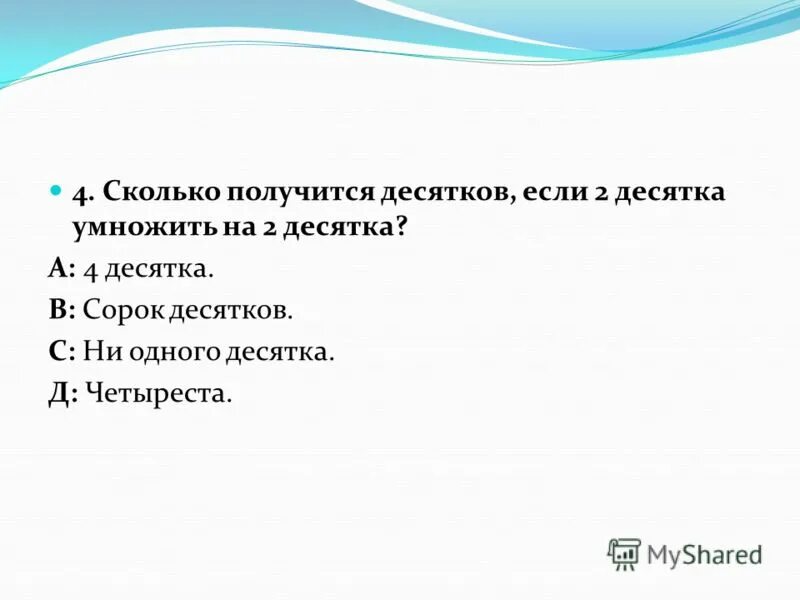 4. Сколько получится десятков, если 2 десятка умножить на 2 десятка?

А: 4 десятка.

В: Сорок десятков.

С: Ни одного десятка.

Д: Четыреста.

MyShared